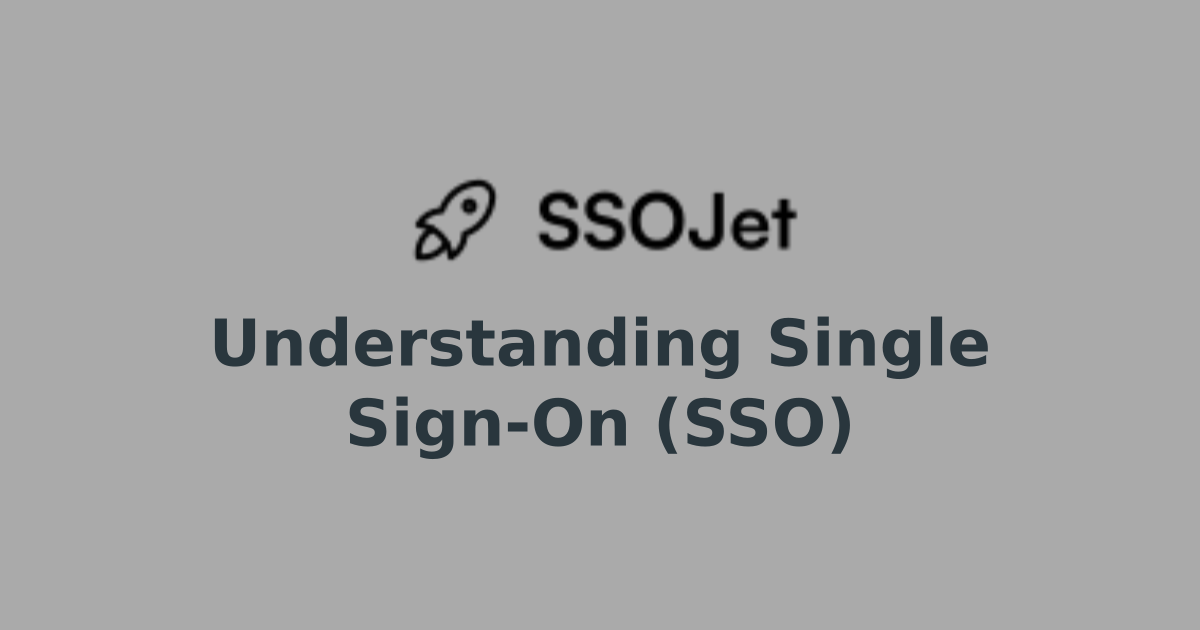 SSOJet

Understanding Single Sign-On (SSO)